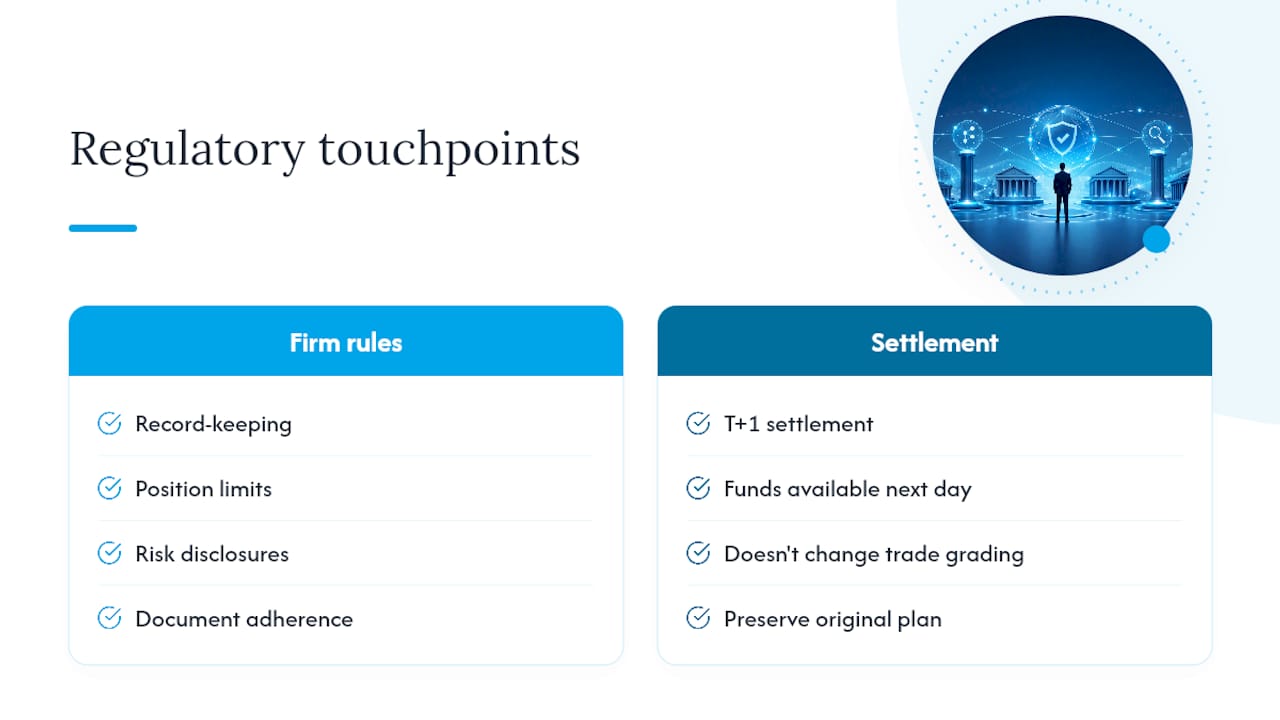 Regulatory touchpoints

Firm rules

Record-keeping

Position limits

Risk disclosures

Document adherence

Settlement

T+1 settlement

Funds available next day

Doesn't change trade grading

Preserve original plan